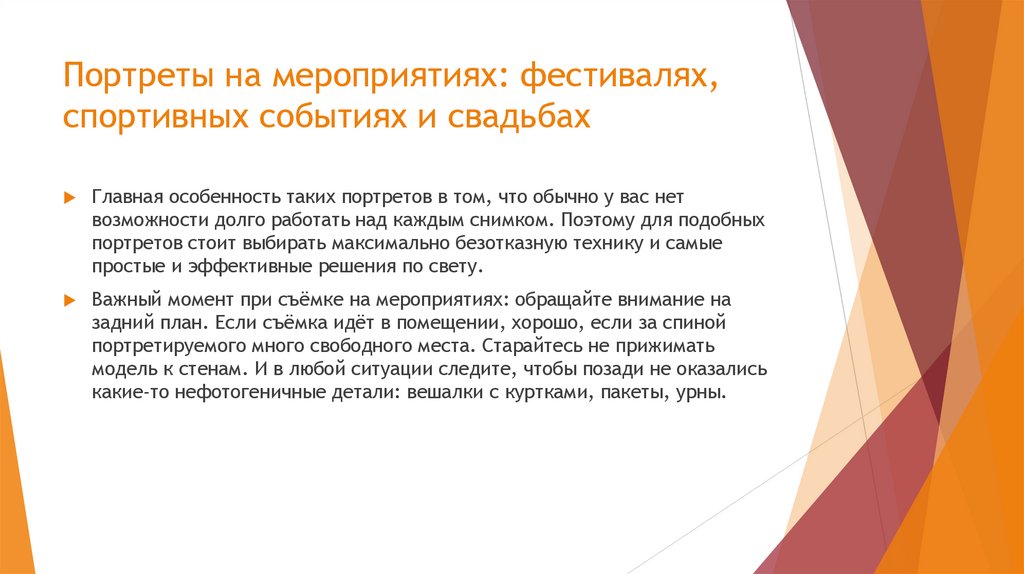 Портреты на мероприятиях: фестивалях, спортивных событиях и свадьбах

Главная особенность таких портретов в том, что обычно у вас нет возможности долго работать над каждым снимком. Поэтому для подобных портретов стоит выбирать максимально безотказную технику и самые простые и эффективные решения по свету.

Важный момент при съёмке на мероприятиях: обращайте внимание на задний план. Если съёмка идёт в помещении, хорошо, если за спиной портретируемого много свободного места. Старайтесь не прижимать модель к стенам. И в любой ситуации следите, чтобы позади не оказались какие-то нефотогеничные детали: вешалки с куртками, пакеты, урны.